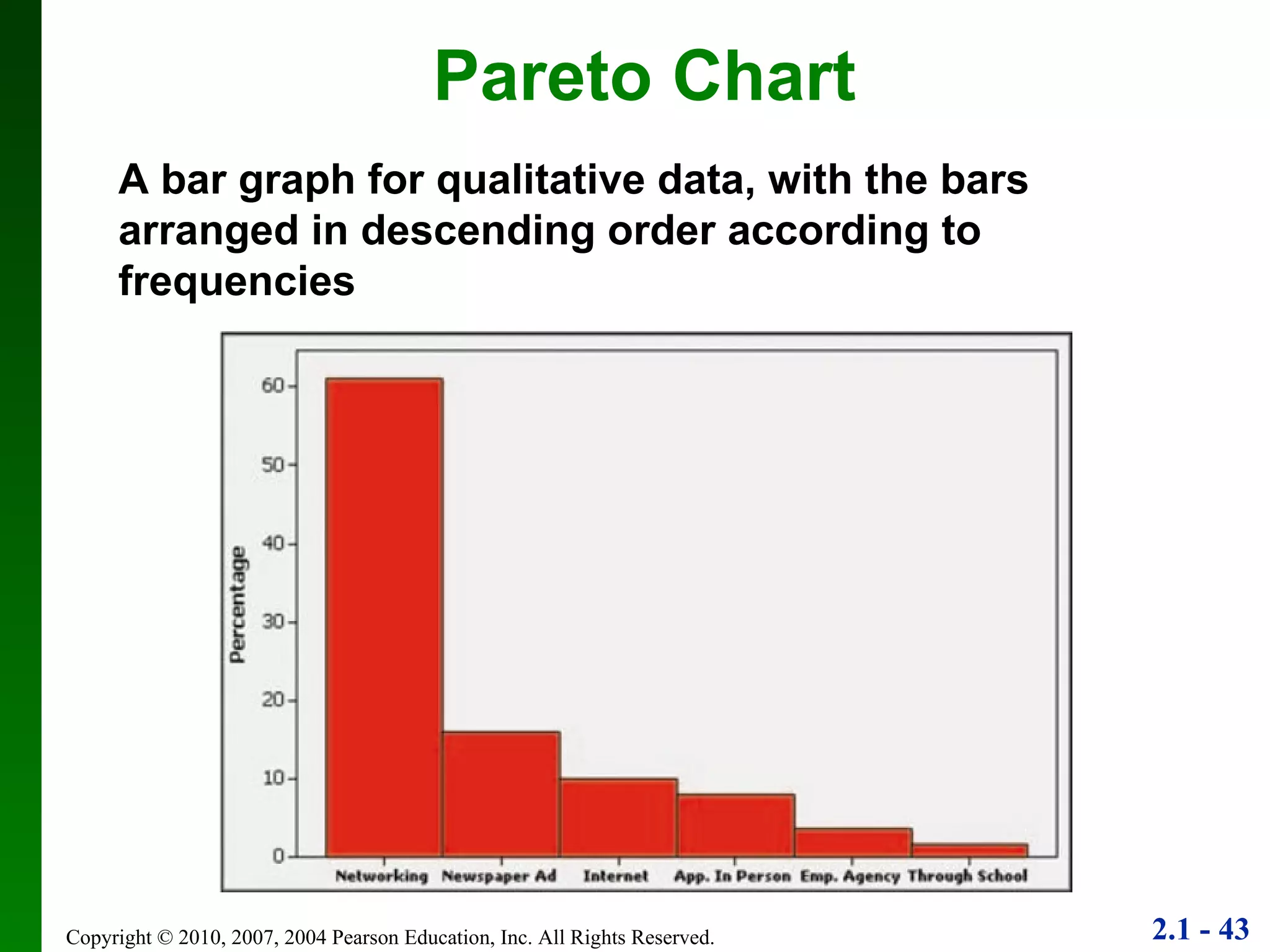 Pareto Chart

A bar graph for qualitative data, with the bars arranged in descending order according to frequencies

Percentage

60
50
40
30
20
10
0

Networking Newspaper Ad Internet App. In Person Emp. Agency Through School

Copyright © 2010, 2007, 2004 Pearson Education, Inc. All Rights Reserved.

2.1 - 43